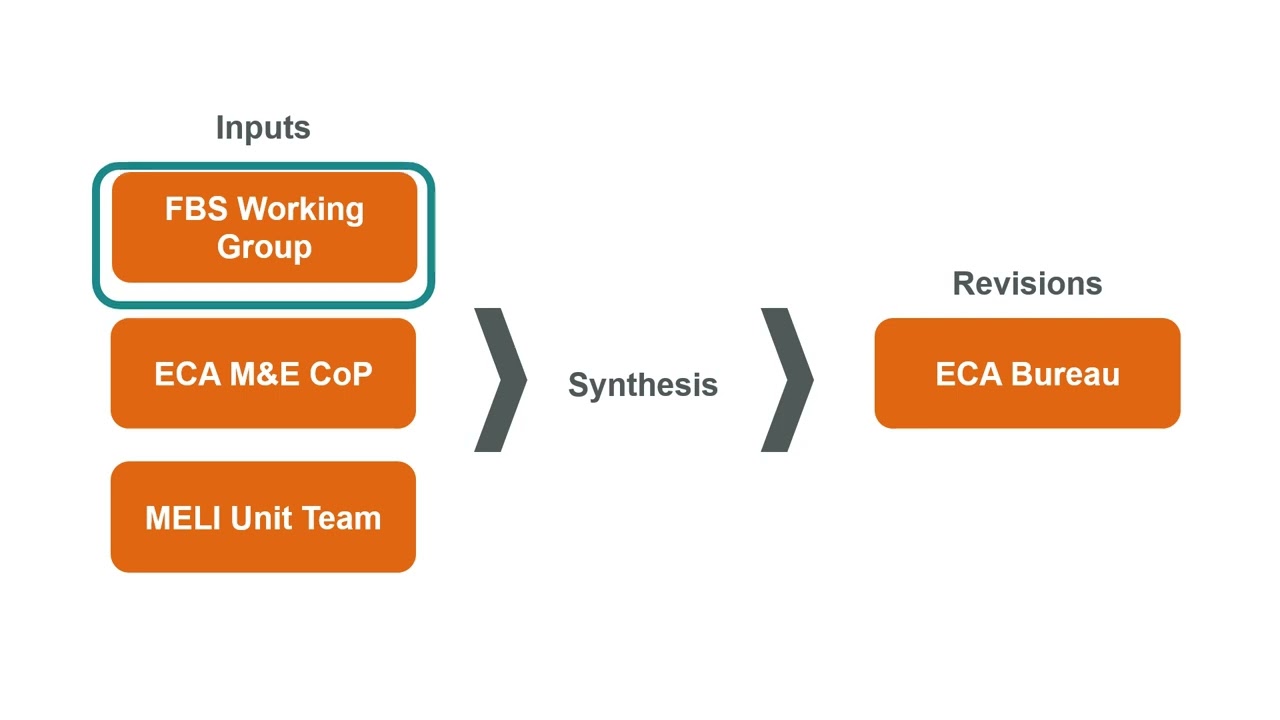 Inputs

FBS Working Group

ECA M&E CoP

MELI Unit Team

Synthesis

Revisions

ECA Bureau